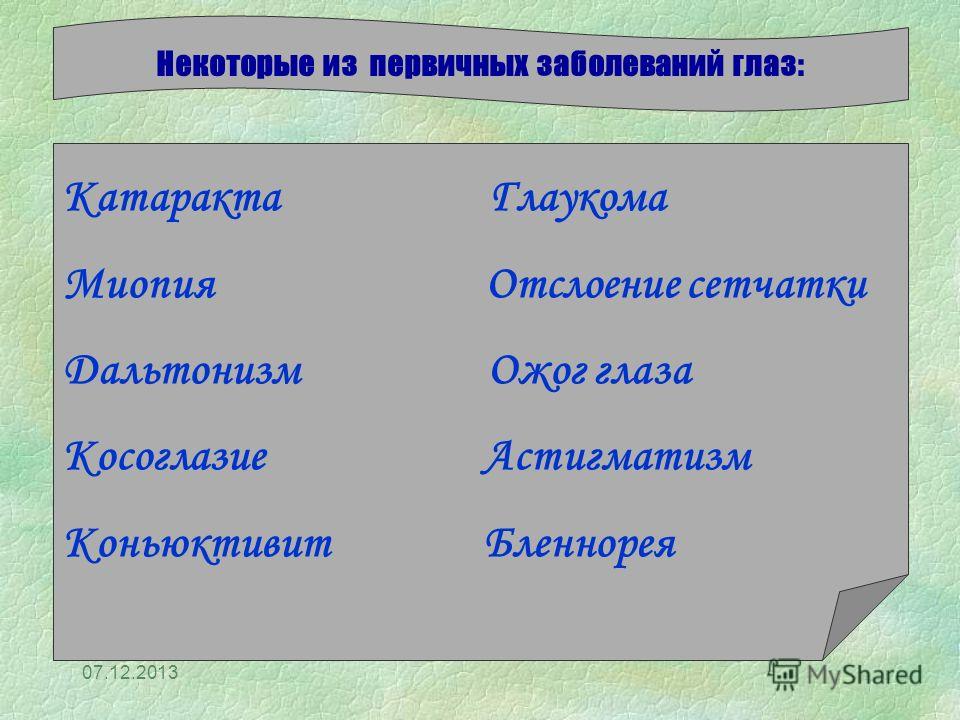 Некоторые из первичных заболеваний глаз:

Катаракта

Миопия

Дальтонизм

Косоглазие

Коньюктивит

Глаукома

Отслоение сетчатки

Ожог глаза

Астигматизм

Бленнорея

07.12.2013

MyShared